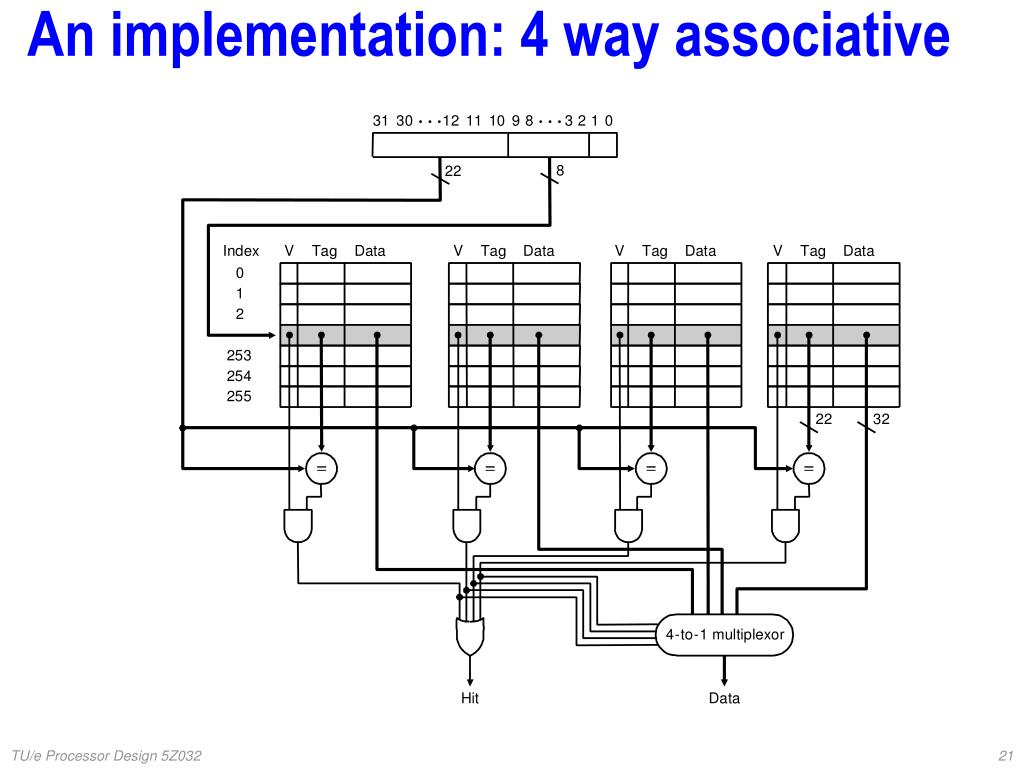 An implementation: 4 way associative

31 30 • • • 12 11 10 9 8 • • • 3 2 1 0

22

8

Index V Tag Data
0
1
2
253
254
255

V Tag Data

V Tag Data

V Tag Data

22 32

=

=

=

=

4-to-1 multiplexor

Hit

Data

TU/e Processor Design 5Z032

21